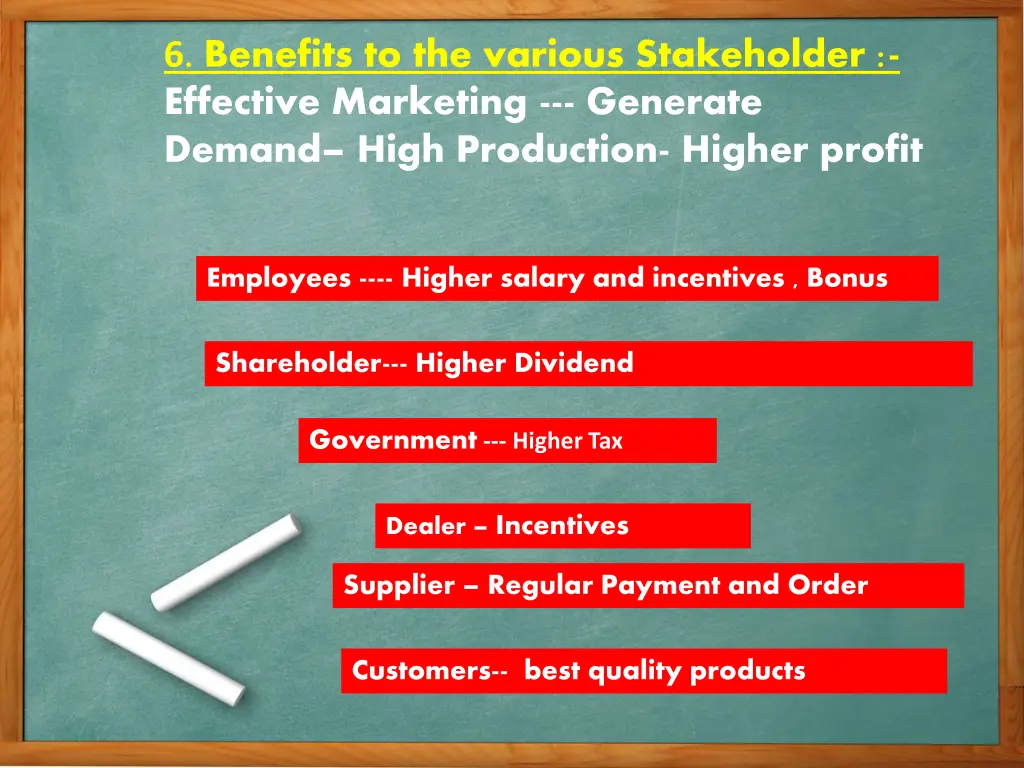 6. Benefits to the various Stakeholder :-
Effective Marketing --- Generate Demand– High Production- Higher profit

Employees ---- Higher salary and incentives , Bonus

Shareholder--- Higher Dividend

Government --- Higher Tax

Dealer – Incentives

Supplier – Regular Payment and Order

Customers-- best quality products